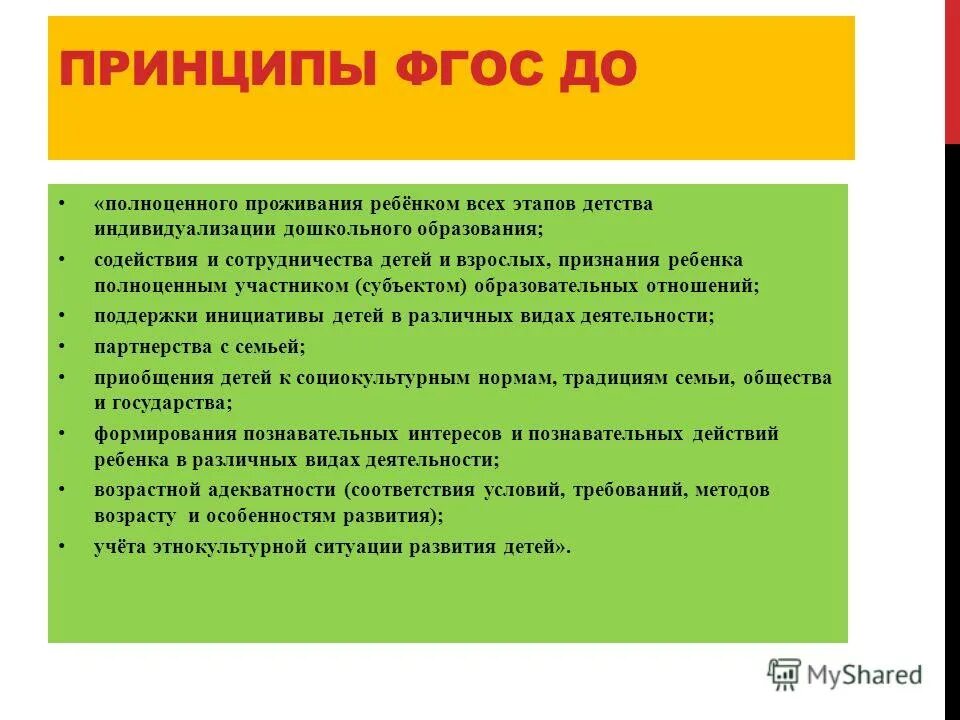 ПРИНЦИПЫ ФГОС ДО

• «полноценного проживания ребёнком всех этапов детства индивидуализации дошкольного образования;
• содействия и сотрудничества детей и взрослых, признания ребенка полноценным участником (субъектом) образовательных отношений;
• поддержки инициативы детей в различных видах деятельности;
• партнерства с семьей;
• приобщения детей к социокультурным нормам, традициям семьи, общества и государства;
• формирования познавательных интересов и познавательных действий ребенка в различных видах деятельности;
• возрастной адекватности (соответствия условий, требований, методов возрасту и особенностям развития);
• учёта этнокультурной ситуации развития детей».

MyShared